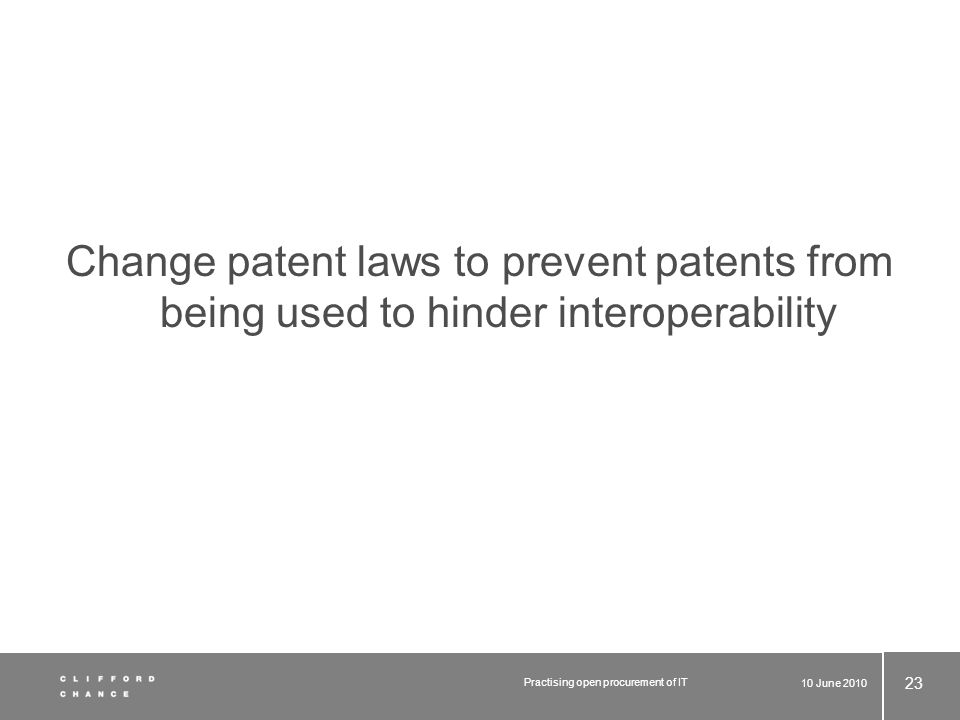 Change patent laws to prevent patents from being used to hinder interoperability

CLIFFORD
CHANCE

Practising open procurement of IT

10 June 2010

23